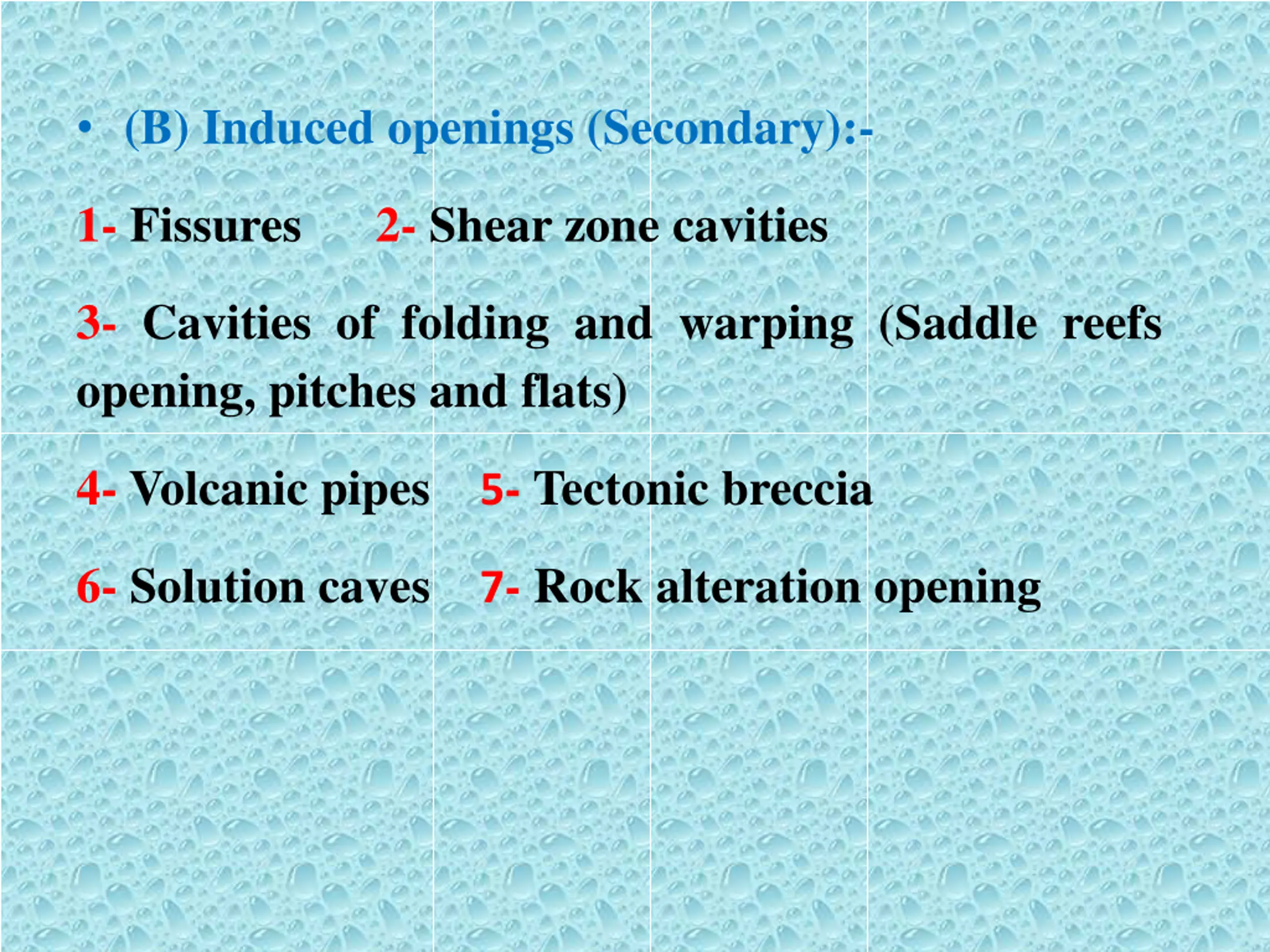 • (B) Induced openings (Secondary):-

1- Fissures 2- Shear zone cavities

3- Cavities of folding and warping (Saddle reefs opening, pitches and flats)

4- Volcanic pipes 5- Tectonic breccia

6- Solution caves 7- Rock alteration opening